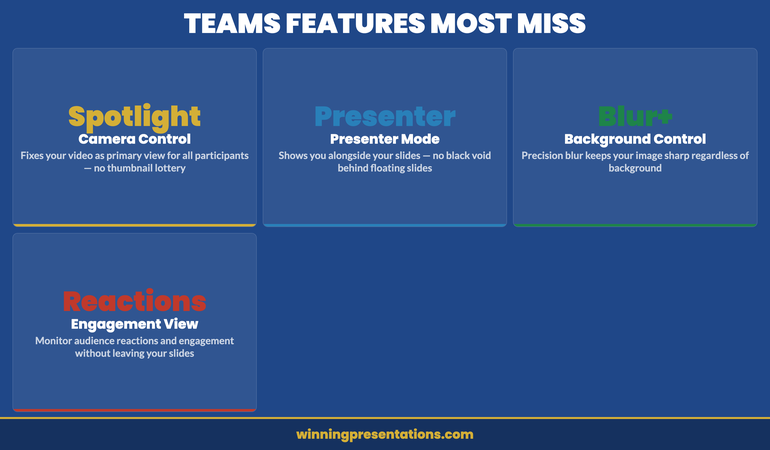 TEAMS FEATURES MOST MISS

Spotlight
Camera Control
Fixes your video as primary view for all participants — no thumbnail lottery

Presenter
Presenter Mode
Shows you alongside your slides — no black void behind floating slides

Blur+
Background Control
Precision blur keeps your image sharp regardless of background

Reactions
Engagement View
Monitor audience reactions and engagement without leaving your slides

winningpresentations.com